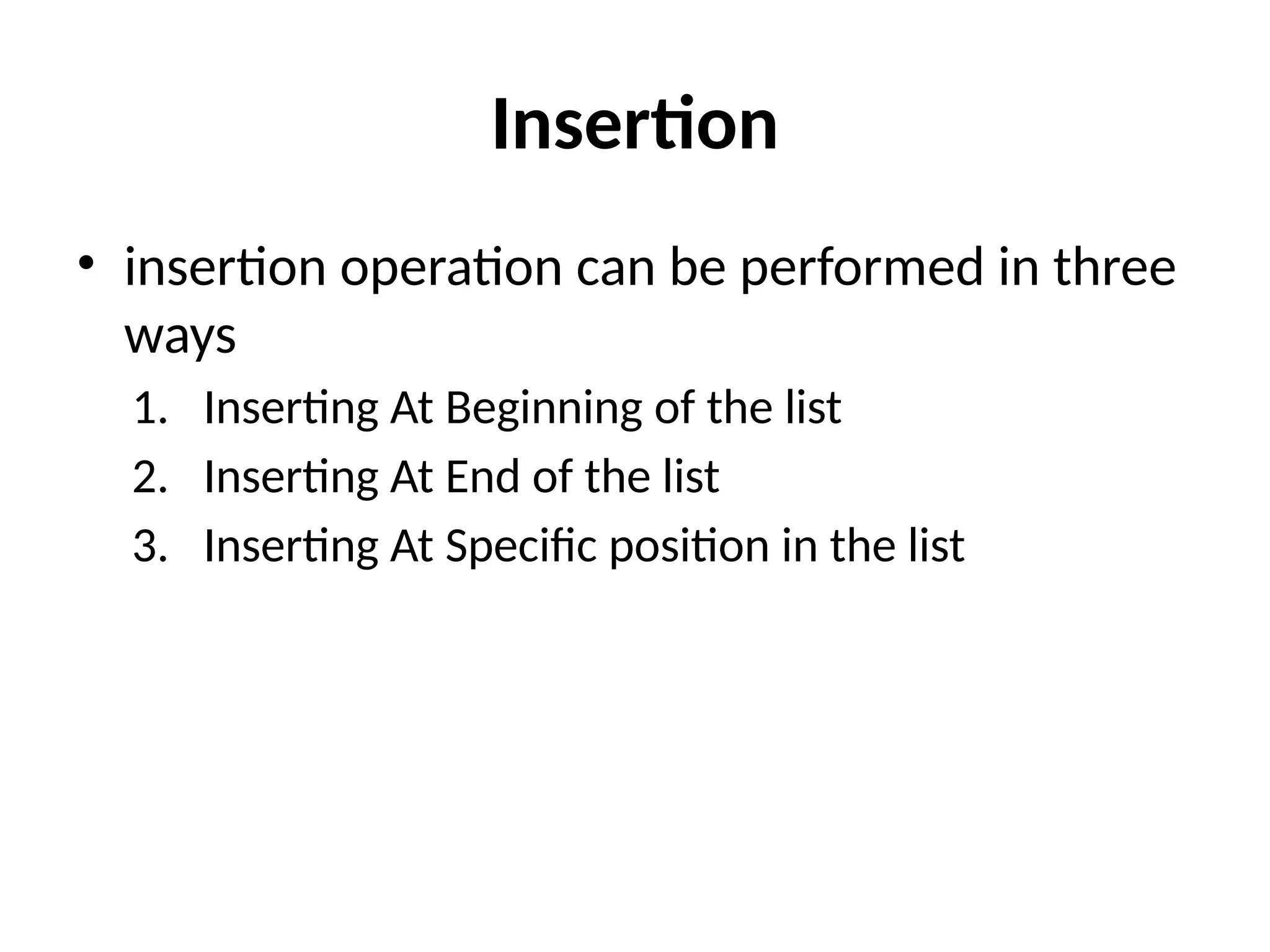 Insertion

• insertion operation can be performed in three ways

1. Inserting At Beginning of the list
2. Inserting At End of the list
3. Inserting At Specific position in the list